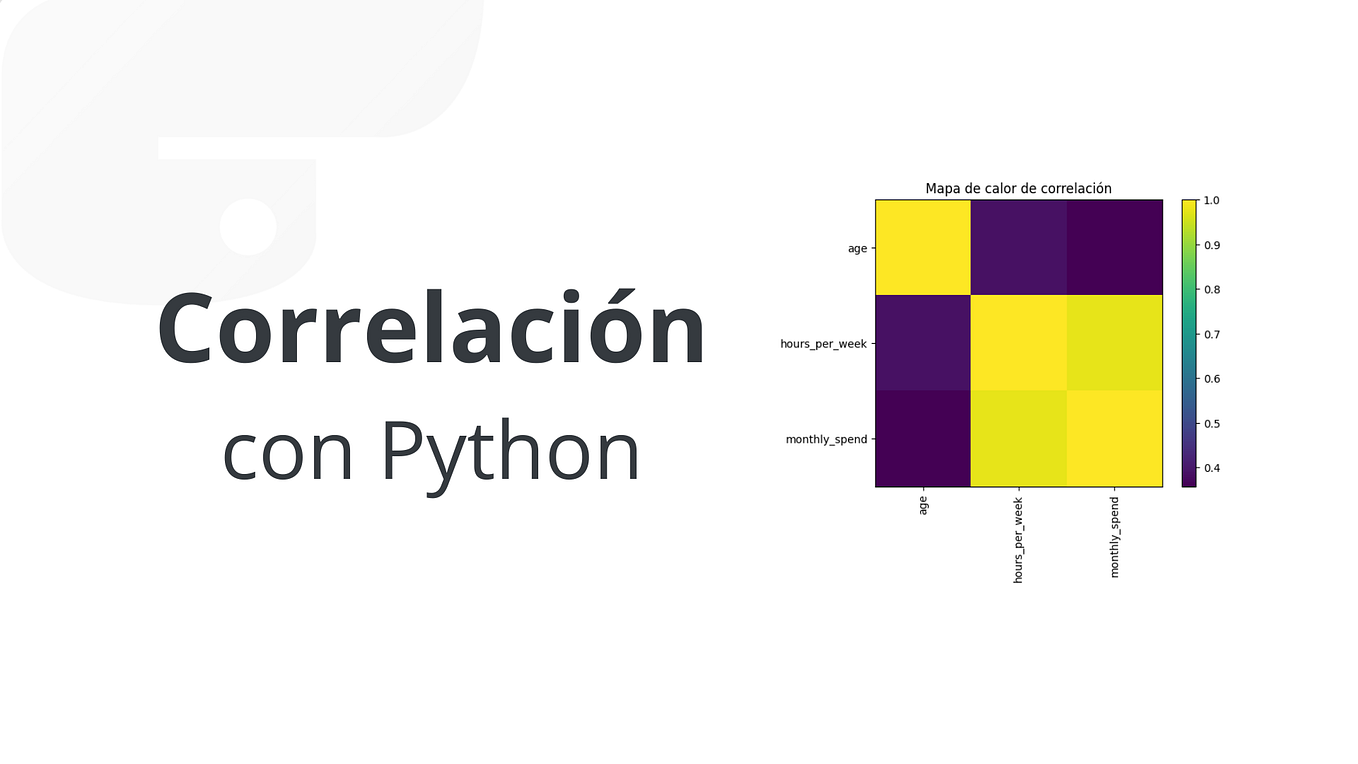 Correlación
con Python

Mapa de calor de correlación

age
hours_per_week
monthly_spend

age
hours_per_week
monthly_spend

1.0
0.9
0.8
0.7
0.6
0.5
0.4